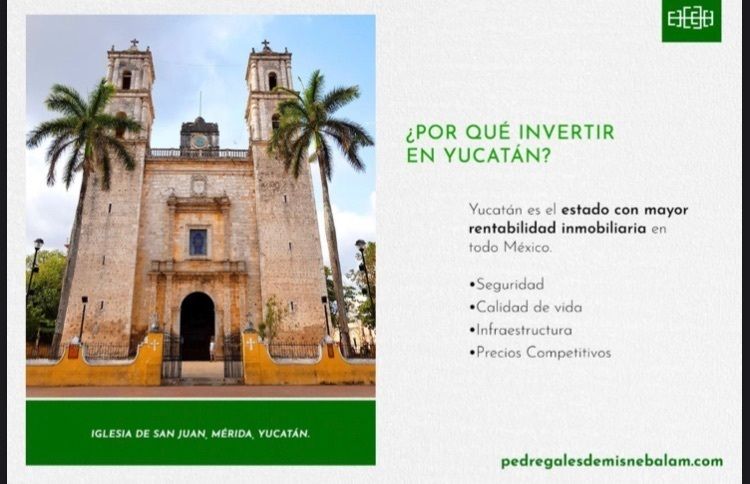 ¿POR QUÉ INVERTIR EN YUCATÁN?

Yucatán es el estado con mayor rentabilidad inmobiliaria en todo México.

•Seguridad
•Calidad de vida
•Infraestructura
•Precios Competitivos

IGLESIA DE SAN JUAN, MÉRIDA, YUCATÁN.

pedregalesdemisnebalam.com